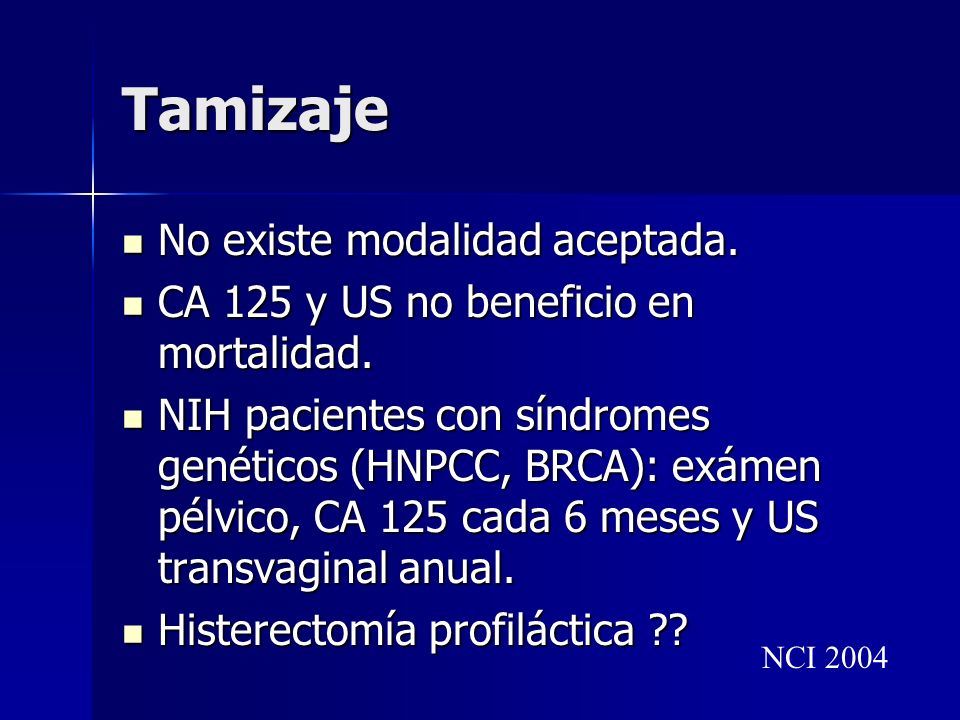 Tamizaje

- No existe modalidad aceptada.
- CA 125 y US no beneficio en mortalidad.
- NIH pacientes con síndromes genéticos (HNPCC, BRCA): exámen pélvico, CA 125 cada 6 meses y US transvaginal anual.
- Histerectomía profiláctica ??

NCI 2004